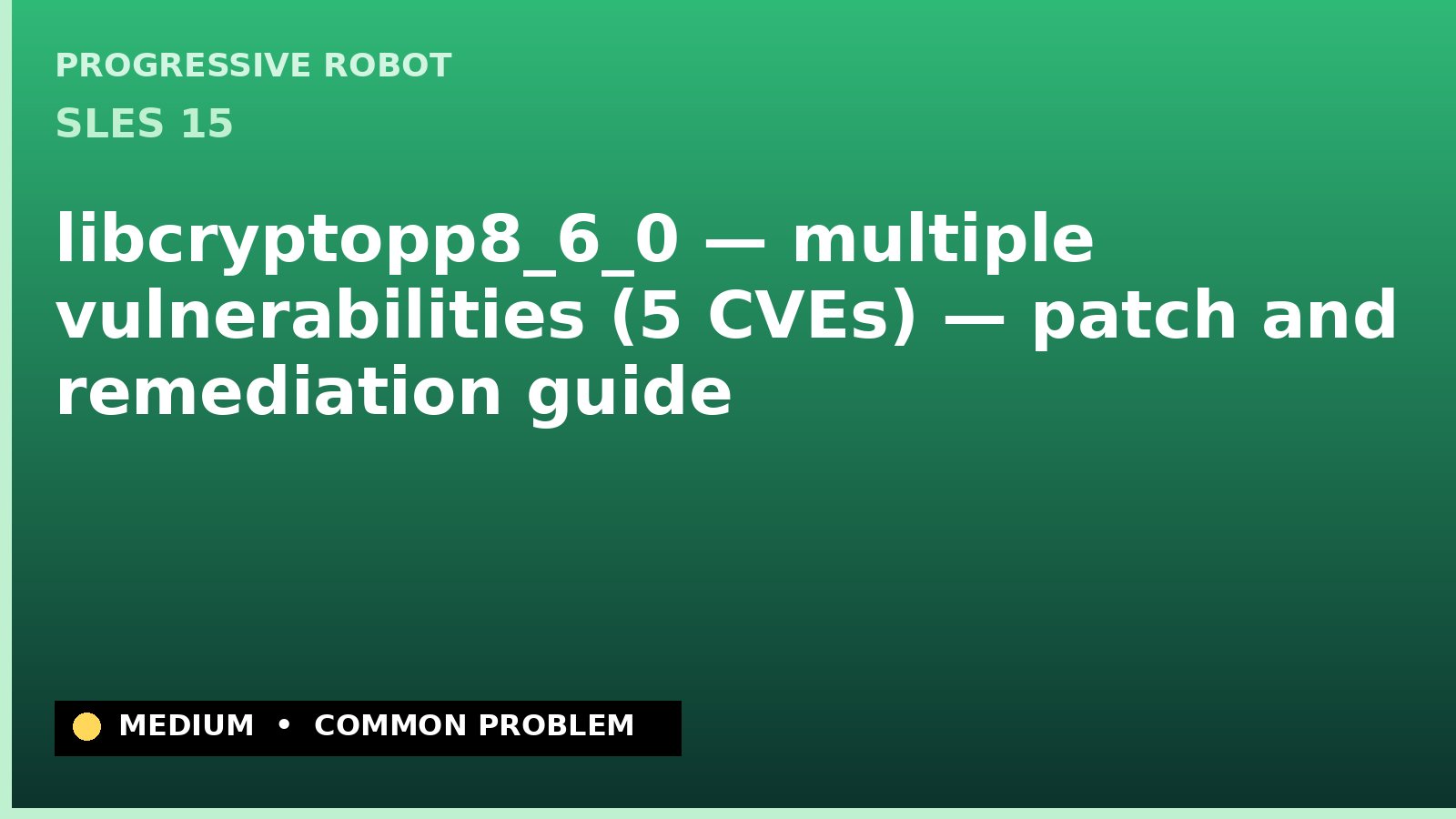 PROGRESSIVE ROBOT

SLES 15

libcryptopp8_6_0 — multiple vulnerabilities (5 CVEs) — patch and remediation guide

MEDIUM • COMMON PROBLEM